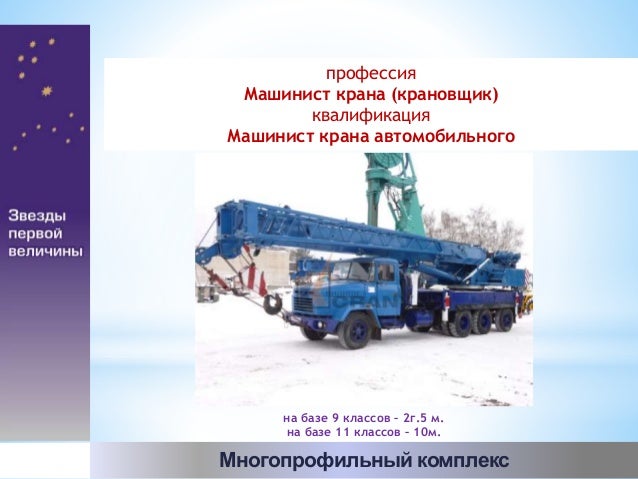 Звезды первой величины

профессия
Машинист крана (крановщик)
квалификация
Машинист крана автомобильного

на базе 9 классов – 2г.5 м.
на базе 11 классов – 10м.

Многопрофильный комплекс